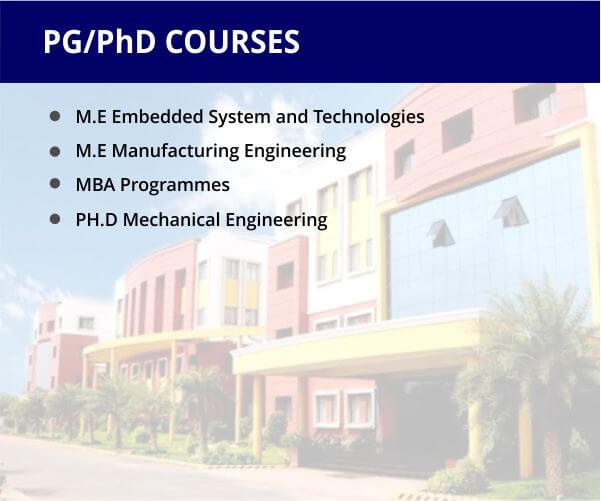 PG/PhD COURSES

- M.E Embedded System and Technologies
- M.E Manufacturing Engineering
- MBA Programmes
- PH.D Mechanical Engineering